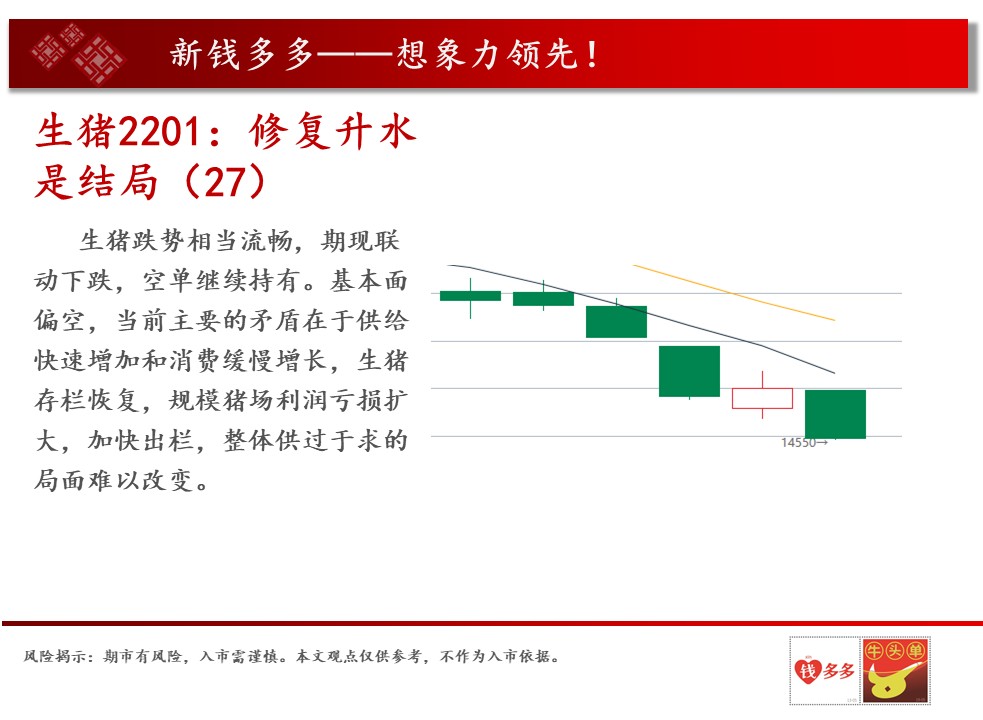 新钱多多——想象力领先！

生猪2201：修复升水是结局（27）

生猪跌势相当流畅，期现联动下跌，空单继续持有。基本面偏空，当前主要的矛盾在于供给快速增加和消费缓慢增长，生猪存栏恢复，规模猪场利润亏损扩大，加快出栏，整体供过于求的局面难以改变。

14550→

风险揭示：期市有风险，入市需谨慎。本文观点仅供参考，不作为入市依据。

钱多多

牛头单